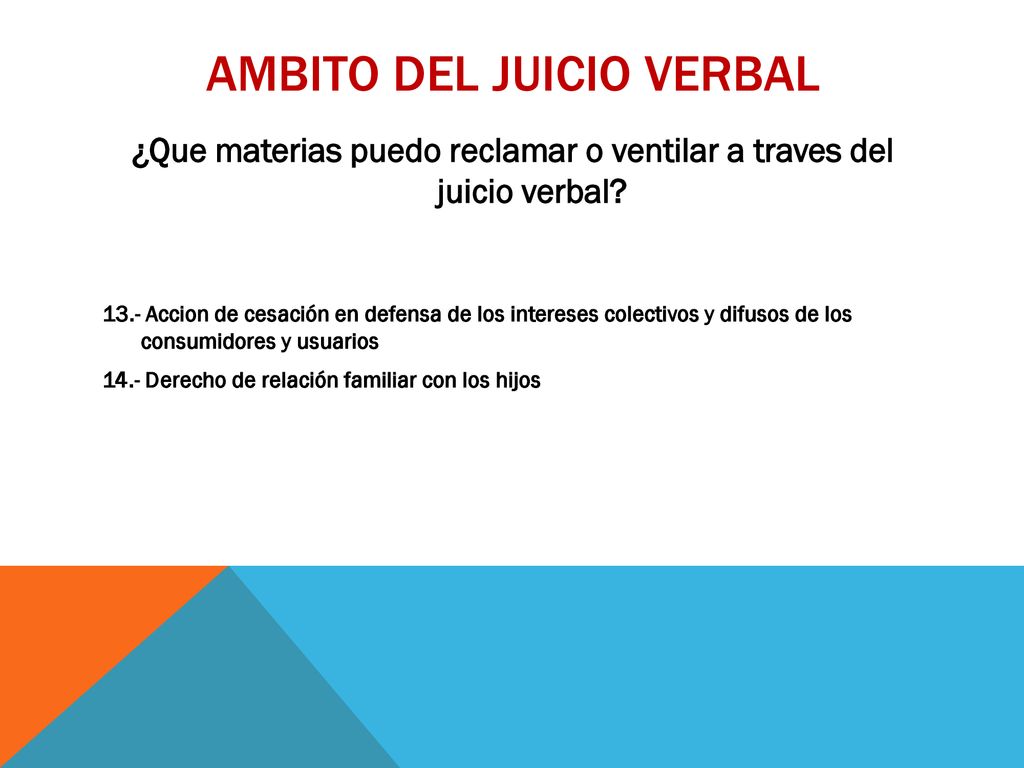 AMBITO DEL JUICIO VERBAL

¿Que materias puedo reclamar o ventilar a traves del juicio verbal?

13.- Accion de cesación en defensa de los intereses colectivos y difusos de los consumidores y usuarios

14.- Derecho de relación familiar con los hijos